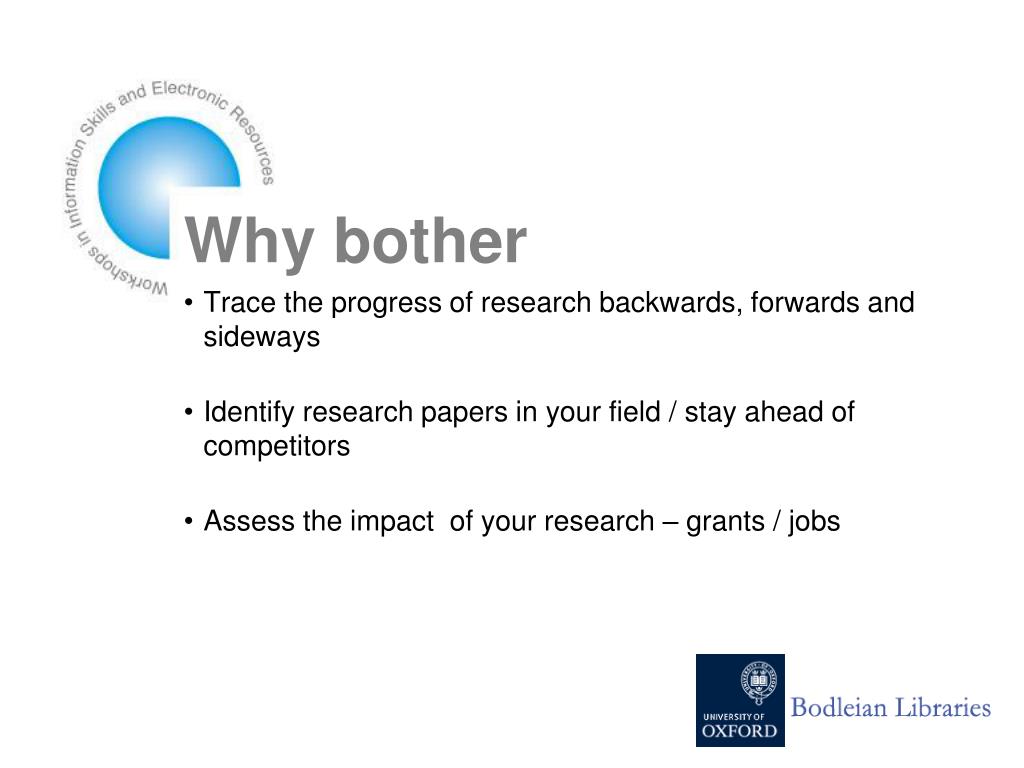 Workshops in Information Skills and Electronic Resources

Why bother

• Trace the progress of research backwards, forwards and sideways

• Identify research papers in your field / stay ahead of competitors

• Assess the impact of your research – grants / jobs

UNIVERSITY OF OXFORD

Bodleian Libraries